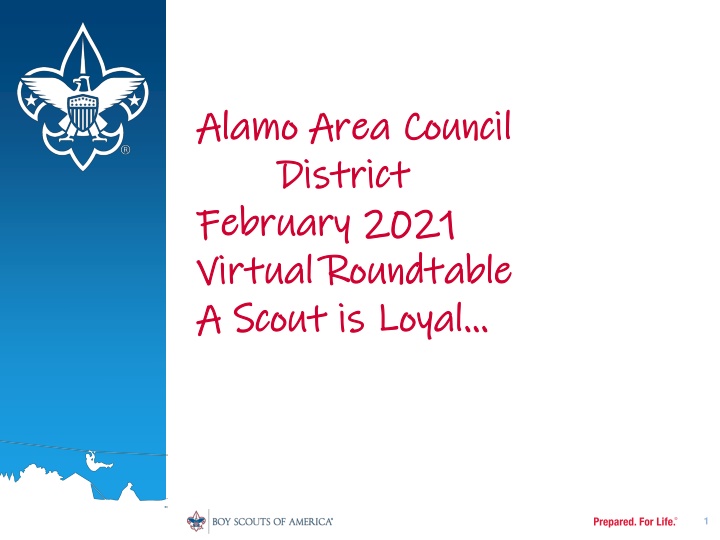 Alamo Area Council
District
February 2021
Virtual Roundtable
A Scout is Loyal…

BOY SCOUTS OF AMERICA®

Prepared. For Life.®

1